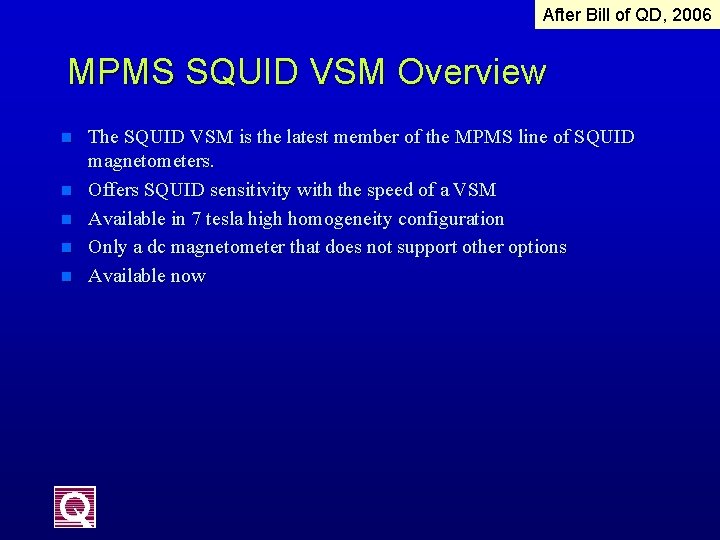 After Bill of QD, 2006

MPMS SQUID VSM Overview

- The SQUID VSM is the latest member of the MPMS line of SQUID magnetometers.
- Offers SQUID sensitivity with the speed of a VSM
- Available in 7 tesla high homogeneity configuration
- Only a dc magnetometer that does not support other options
- Available now

Q